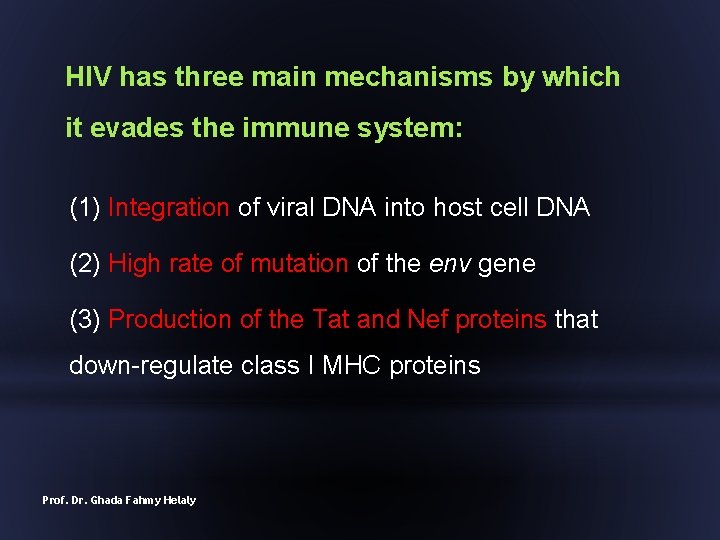 HIV has three main mechanisms by which it evades the immune system:

(1) Integration of viral DNA into host cell DNA

(2) High rate of mutation of the env gene

(3) Production of the Tat and Nef proteins that down-regulate class I MHC proteins

Prof. Dr. Ghada Fahmy Helaly